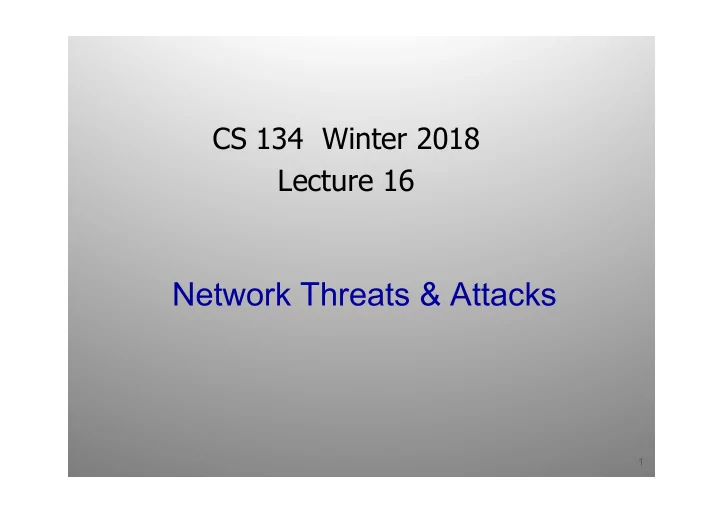 CS 134 Winter 2018
Lecture 16

Network Threats & Attacks

1